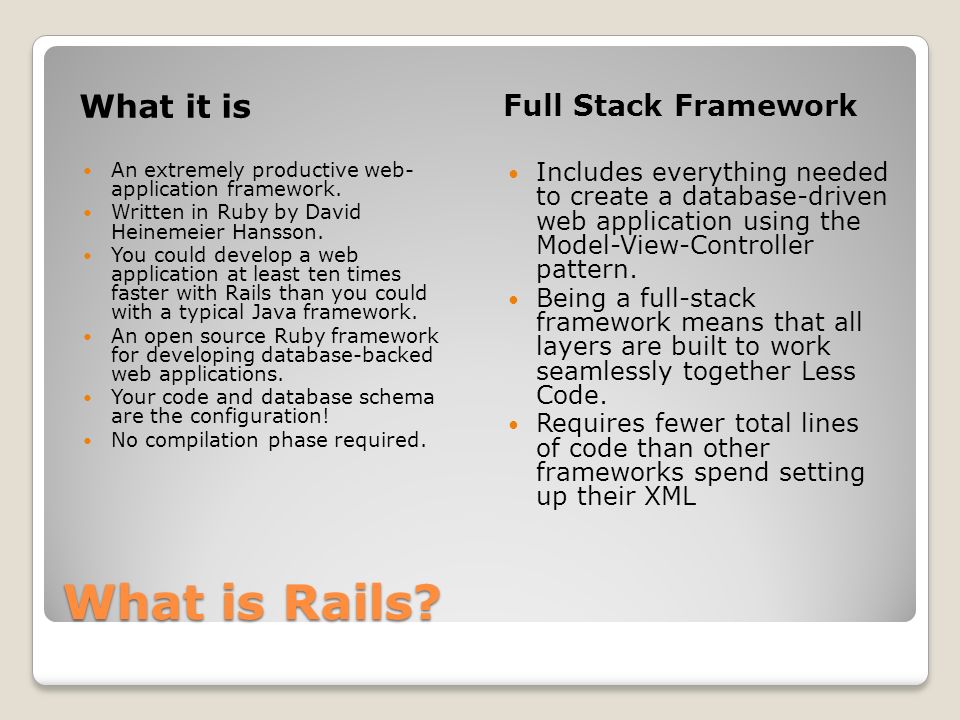 What it is

- An extremely productive web-application framework.
- Written in Ruby by David Heinemeier Hansson.
- You could develop a web application at least ten times faster with Rails than you could with a typical Java framework.
- An open source Ruby framework for developing database-backed web applications.
- Your code and database schema are the configuration!
- No compilation phase required.

Full Stack Framework

- Includes everything needed to create a database-driven web application using the Model-View-Controller pattern.
- Being a full-stack framework means that all layers are built to work seamlessly together Less Code.
- Requires fewer total lines of code than other frameworks spend setting up their XML

What is Rails?